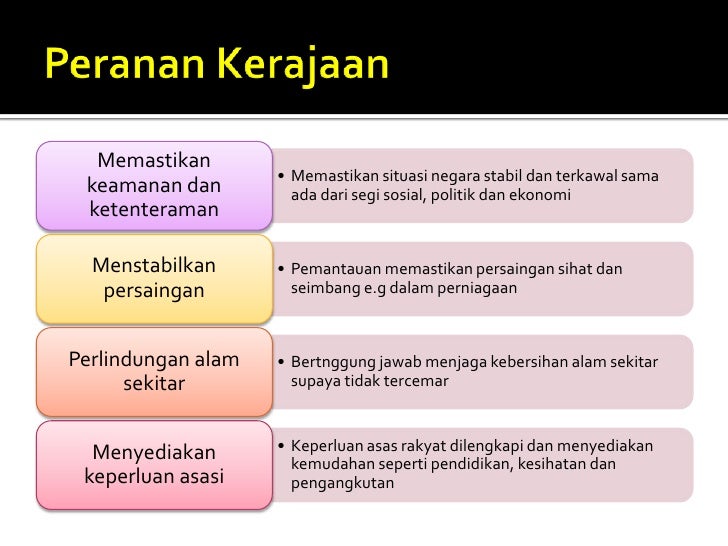 Peranan Kerajaan

Memastikan keamanan dan ketenteraman

• Memastikan situasi negara stabil dan terkawal sama ada dari segi sosial, politik dan ekonomi

Menstabilkan persaingan

• Pemantauan memastikan persaingan sihat dan seimbang e.g dalam perniagaan

Perlindungan alam sekitar

• Bertnggung jawab menjaga kebersihan alam sekitar supaya tidak tercemar

Menyediakan keperluan asasi

• Keperluan asas rakyat dilengkapi dan menyediakan kemudahan seperti pendidikan, kesihatan dan pengangkutan